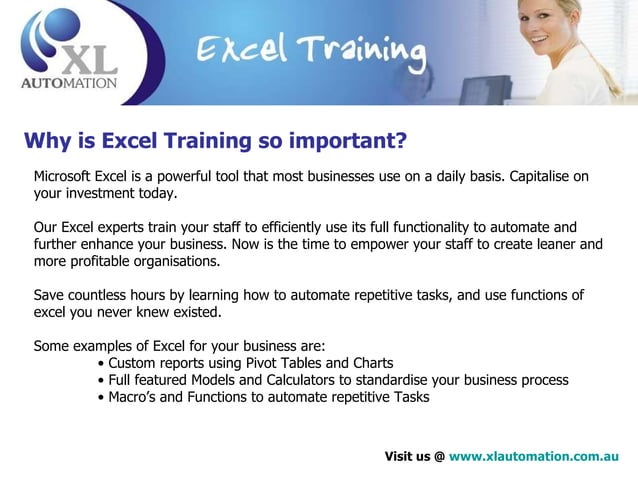 XL AUTOMATION

Excel Training

Why is Excel Training so important?

Microsoft Excel is a powerful tool that most businesses use on a daily basis. Capitalise on your investment today.

Our Excel experts train your staff to efficiently use its full functionality to automate and further enhance your business. Now is the time to empower your staff to create leaner and more profitable organisations.

Save countless hours by learning how to automate repetitive tasks, and use functions of excel you never knew existed.

Some examples of Excel for your business are:
• Custom reports using Pivot Tables and Charts
• Full featured Models and Calculators to standardise your business process
• Macro's and Functions to automate repetitive Tasks

Visit us @ www.xlautomation.com.au